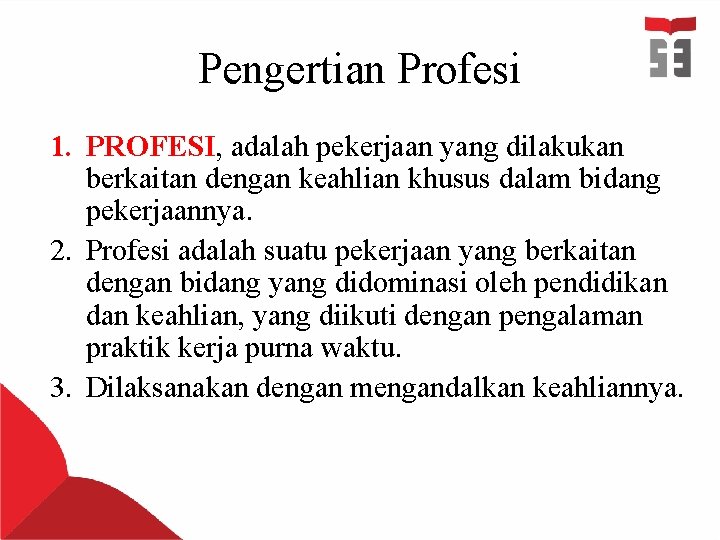 Pengertian Profesi

1. PROFESI, adalah pekerjaan yang dilakukan berkaitan dengan keahlian khusus dalam bidang pekerjaannya.
2. Profesi adalah suatu pekerjaan yang berkaitan dengan bidang yang didominasi oleh pendidikan dan keahlian, yang diikuti dengan pengalaman praktik kerja purna waktu.
3. Dilaksanakan dengan mengandalkan keahliannya.